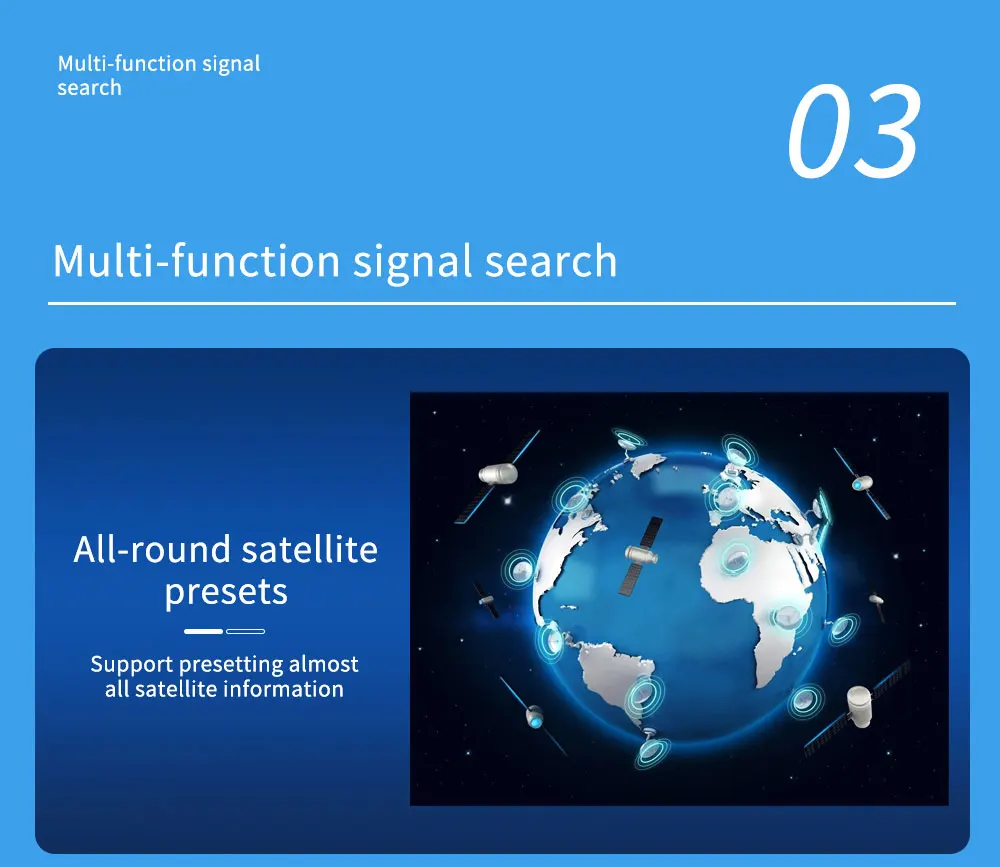 Multi-function signal search

03

Multi-function signal search

All-round satellite presets

Support presetting almost all satellite information